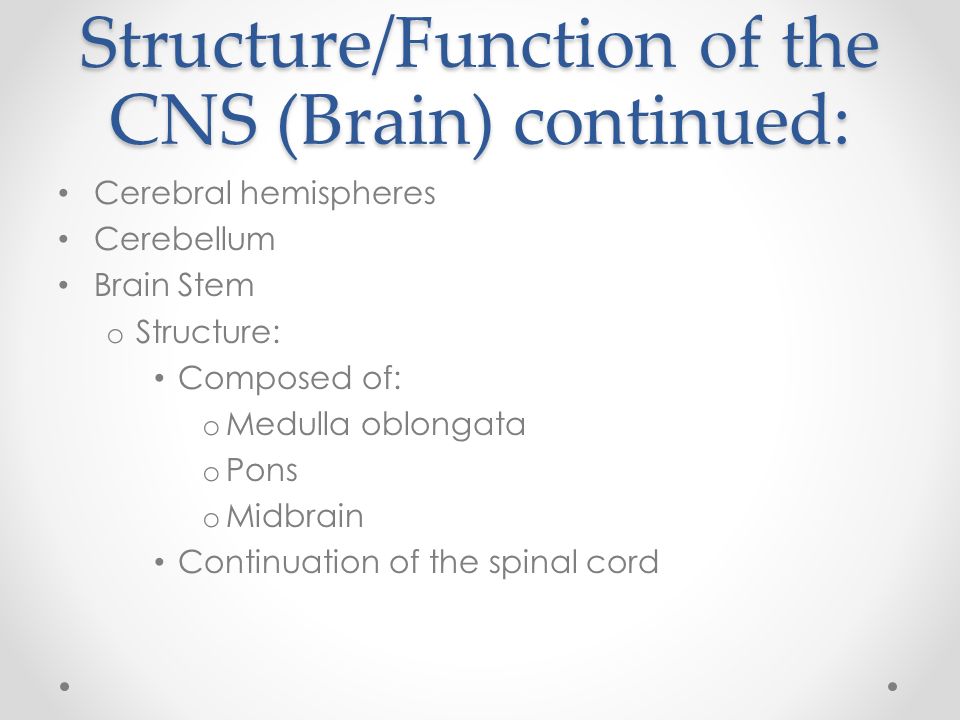 Structure/Function of the CNS (Brain) continued:

• Cerebral hemispheres
• Cerebellum
• Brain Stem
  o Structure:
    • Composed of:
      o Medulla oblongata
      o Pons
      o Midbrain
    • Continuation of the spinal cord